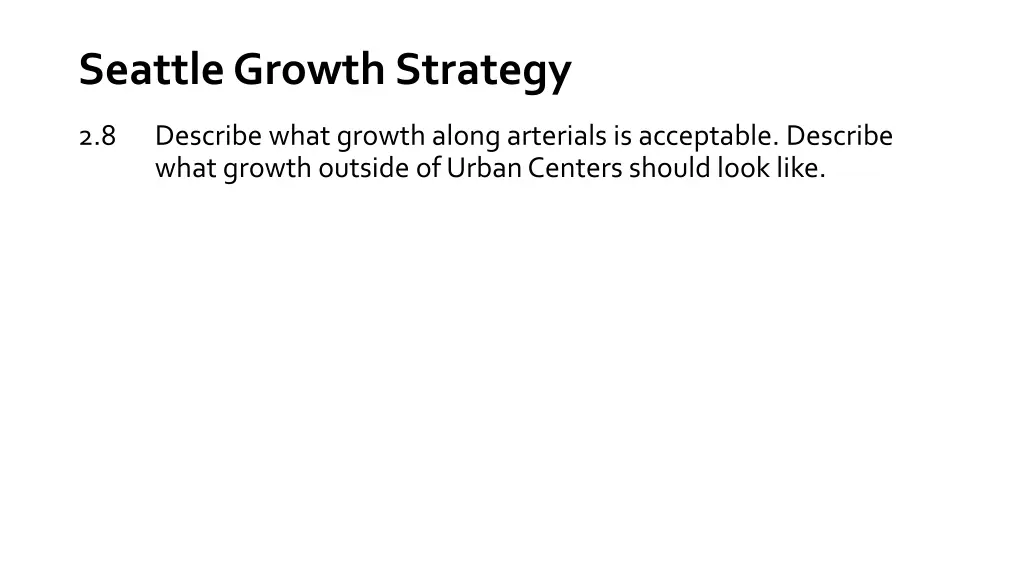 Seattle Growth Strategy

2.8 Describe what growth along arterials is acceptable. Describe what growth outside of Urban Centers should look like.